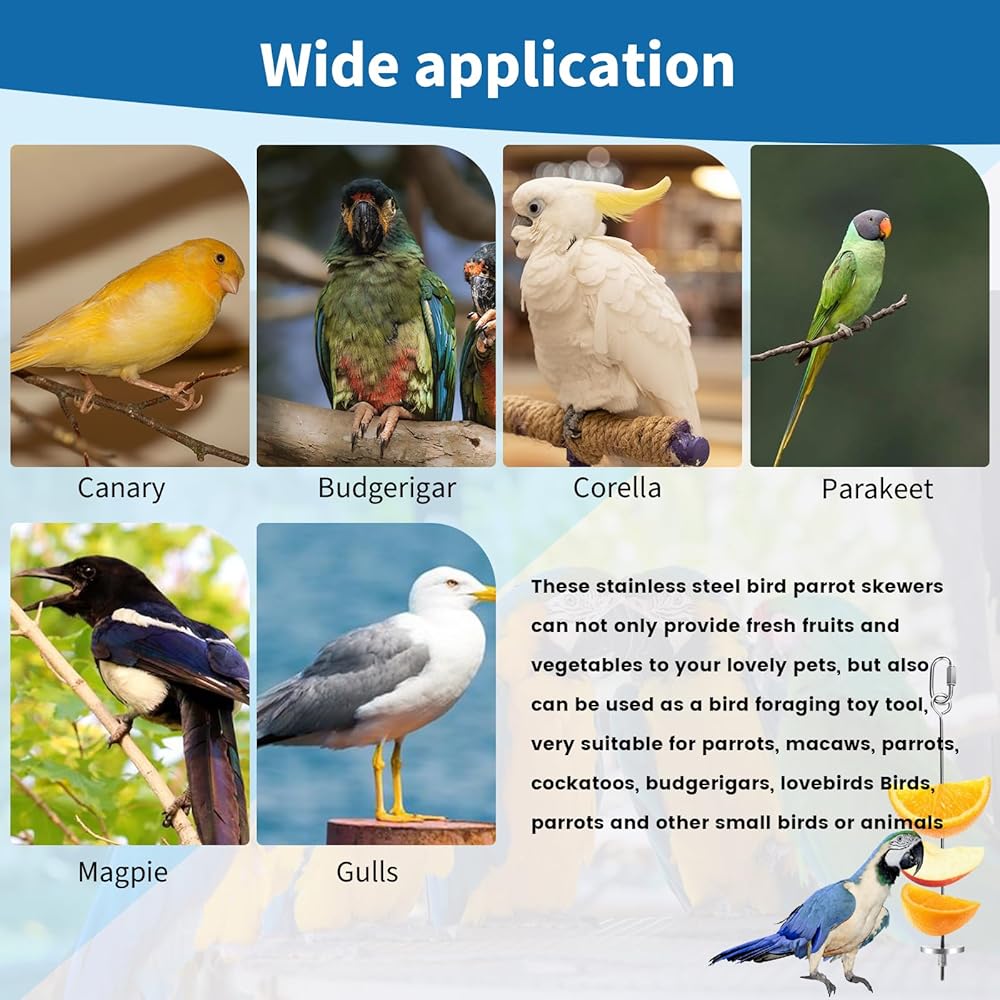 Wide application

Canary

Budgerigar

Corella

Parakeet

Magpie

Gulls

These stainless steel bird parrot skewers can not only provide fresh fruits and vegetables to your lovely pets, but also can be used as a bird foraging toy tool, very suitable for parrots, macaws, parrots, cockatoos, budgerigars, lovebirds Birds, parrots and other small birds or animals